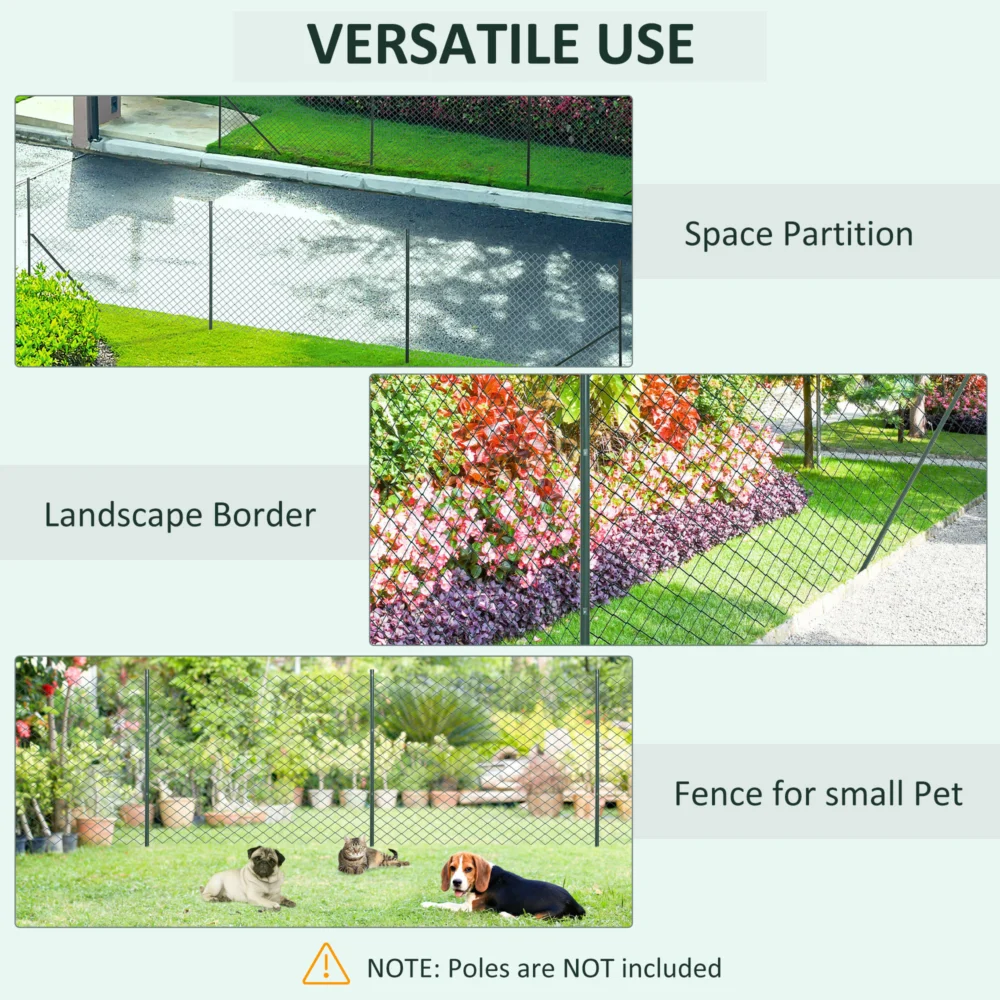 VERSATILE USE

Space Partition

Landscape Border

Fence for small Pet

NOTE: Poles are NOT included